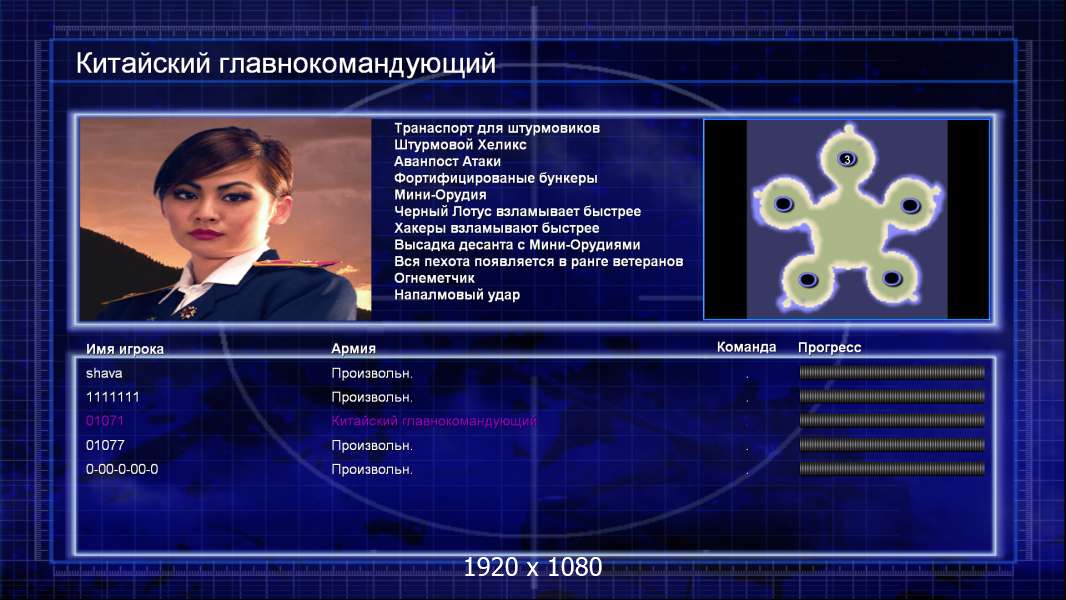 Китайский главнокомандующий

Транаспорт для штурмовиков
Штурмовой Хеликс
Аванпост Атаки
Фортифицированые бункеры
Мини-Орудия
Черный Лотус взламывает быстрее
Хакеры взламывают быстрее
Высадка десанта с Мини-Орудиями
Вся пехота появляется в ранге ветеранов
Огнеметчик
Напалмовый удар

3

| Имя игрока | Армия | Команда | Прогресс |
|---|---|---|---|
| shava | Произвольн. | . | |
| 1111111 | Произвольн. | . | |
| 01071 | Китайский главнокомандующий | . | |
| 01077 | Произвольн. | . | |
| 0-00-0-00-0 | Произвольн. | . | |

1920 x 1080